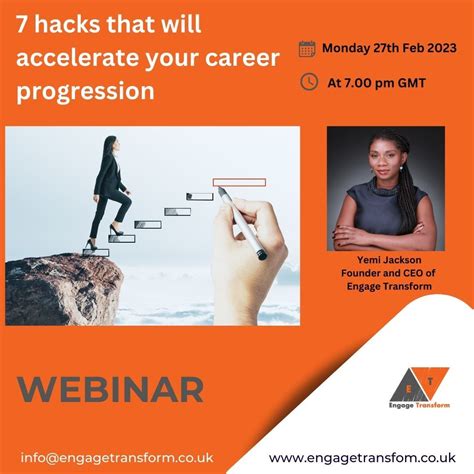 7 hacks that will accelerate your career progression

Monday 27th Feb 2023

At 7.00 pm GMT

Yemi Jackson
Founder and CEO of
Engage Transform

WEBINAR

E T
Engage Transform

info@engagetransform.co.uk

www.engagetransfom.co.uk